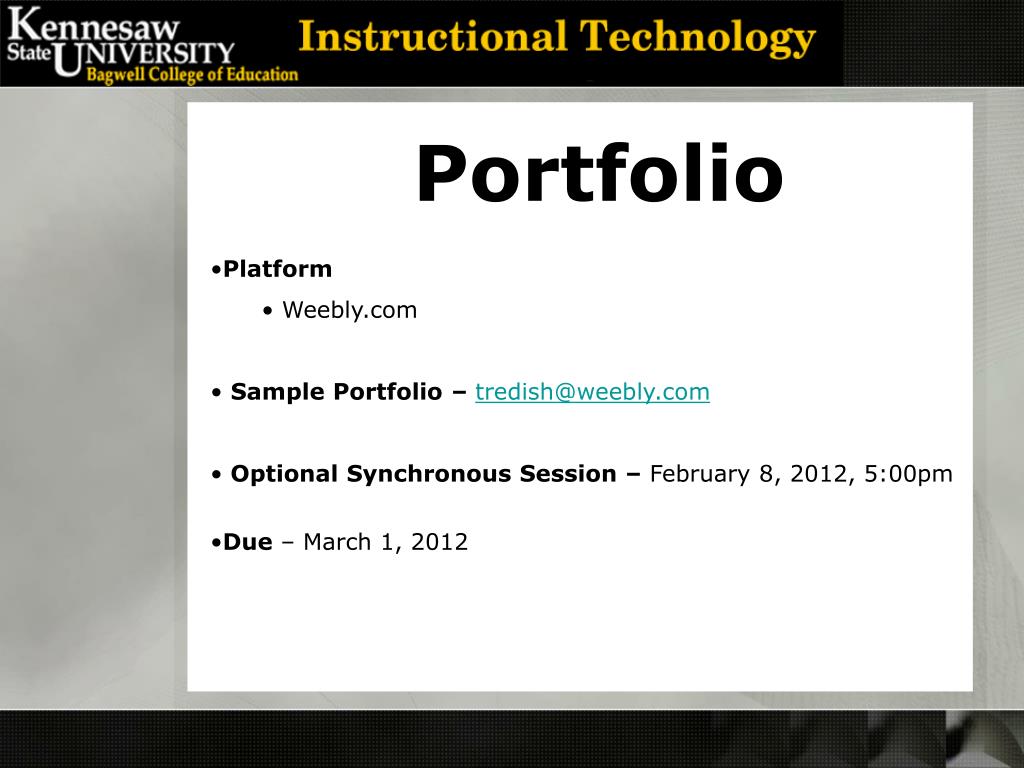 Kennesaw State UNIVERSITY
Bagwell College of Education

Instructional Technology

Portfolio

•Platform

• Weebly.com

• Sample Portfolio – tredish@weebly.com

• Optional Synchronous Session – February 8, 2012, 5:00pm

•Due – March 1, 2012